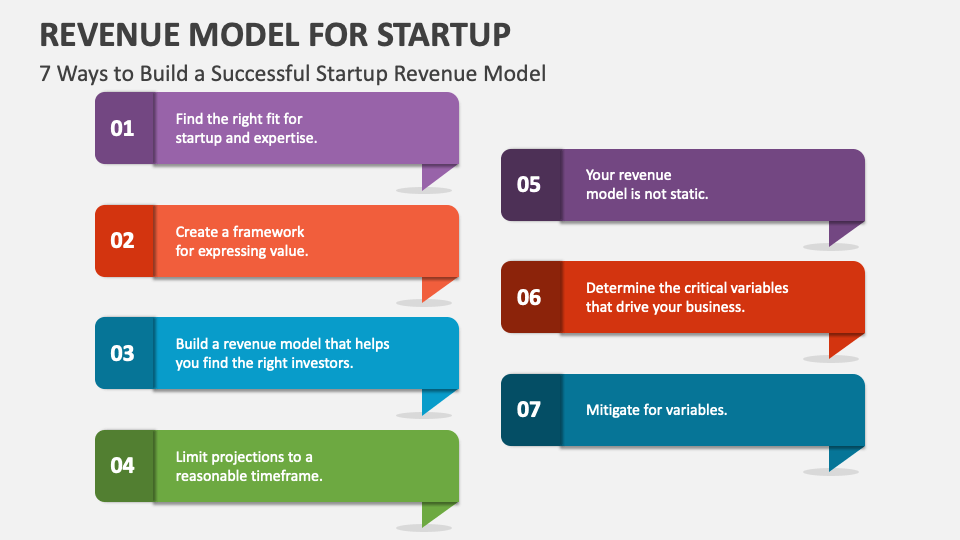 REVENUE MODEL FOR STARTUP

7 Ways to Build a Successful Startup Revenue Model

01 Find the right fit for startup and expertise.

02 Create a framework for expressing value.

03 Build a revenue model that helps you find the right investors.

04 Limit projections to a reasonable timeframe.

05 Your revenue model is not static.

06 Determine the critical variables that drive your business.

07 Mitigate for variables.